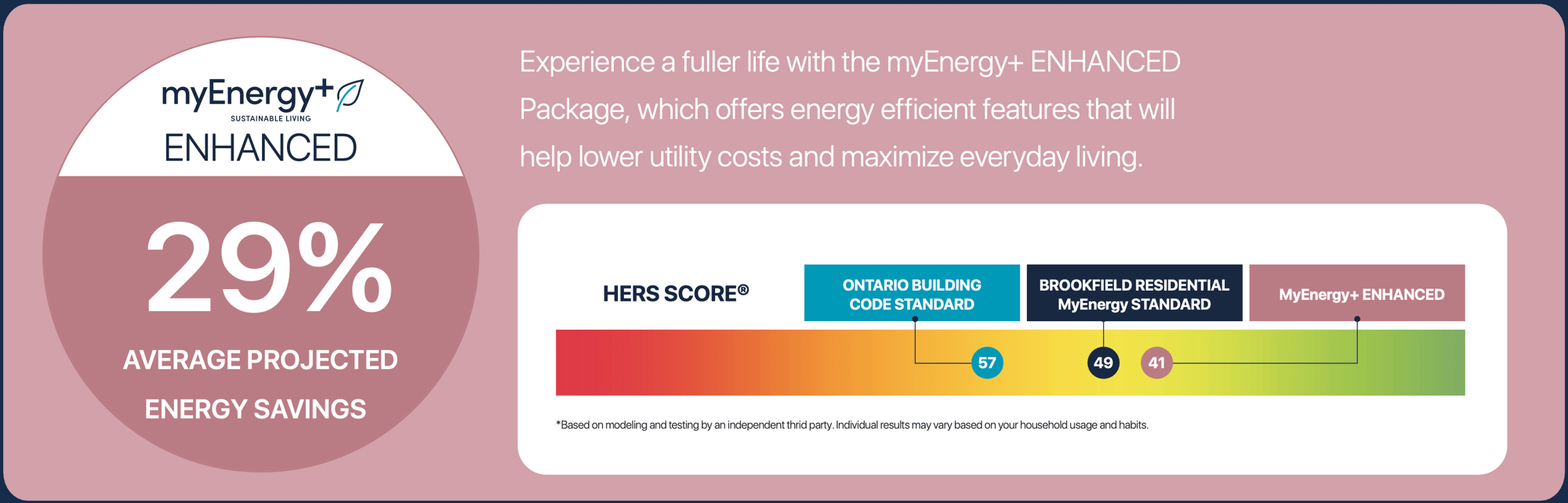 myEnergy+
SUSTAINABLE LIVING
ENHANCED

29%

AVERAGE PROJECTED ENERGY SAVINGS

Experience a fuller life with the myEnergy+ ENHANCED Package, which offers energy efficient features that will help lower utility costs and maximize everyday living.

HERS SCORE®

ONTARIO BUILDING CODE STANDARD

BROOKFIELD RESIDENTIAL MyEnergy STANDARD

MyEnergy+ ENHANCED

57

49

41

*Based on modeling and testing by an independent thrid party. Individual results may vary based on your household usage and habits.